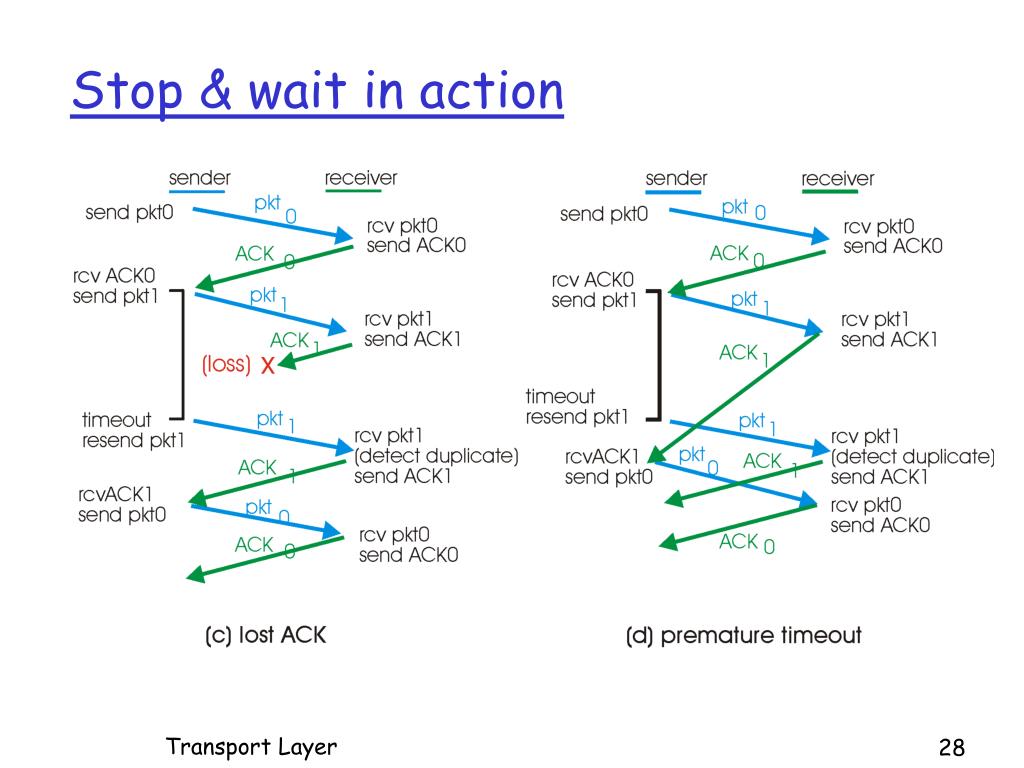 Stop & wait in action

sender
receiver
send pkt0
pkt 0
rcv pkt0
send ACK0
ACK 0
rcv ACK0
send pkt1
pkt 1
rcv pkt1
send ACK1
ACK 1
(loss) X
timeout
resend pkt1
pkt 1
rcv pkt1
(detect duplicate)
send ACK1
ACK 1
rcvACK1
send pkt0
pkt 0
rcv pkt0
send ACK0
ACK 0

(c) lost ACK

sender
receiver
send pkt0
pkt 0
rcv pkt0
send ACK0
ACK 0
rcv ACK0
send pkt1
pkt 1
rcv pkt1
send ACK1
ACK 1
timeout
resend pkt1
pkt 1
rcv pkt1
(detect duplicate)
send ACK1
rcvACK1
send pkt0
pkt 0
ACK 1
rcv pkt0
send ACK0
ACK 0

(d) premature timeout

Transport Layer
28